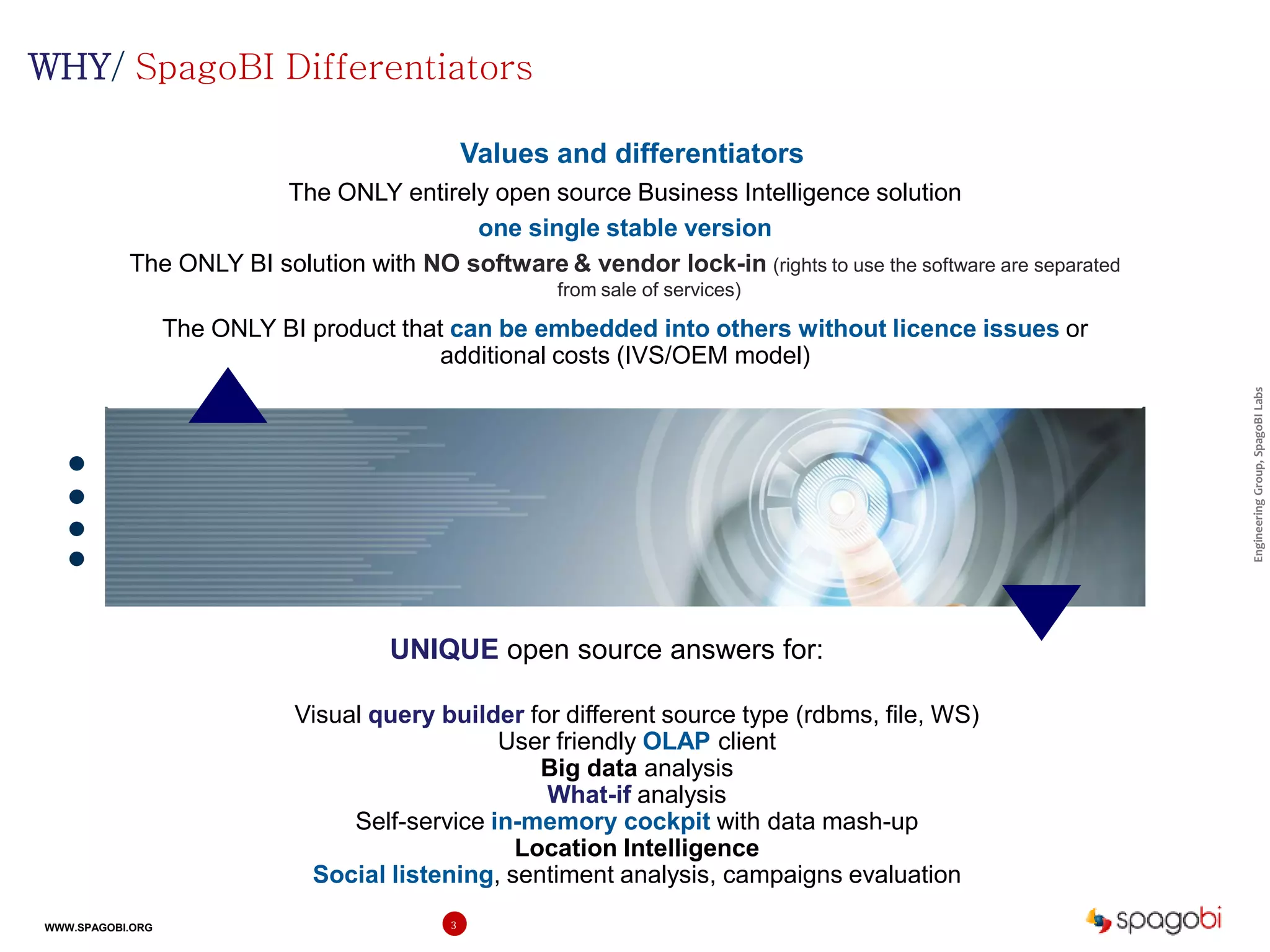 WHY/ SpagoBI Differentiators

Values and differentiators

The ONLY entirely open source Business Intelligence solution

one single stable version

The ONLY BI solution with NO software & vendor lock-in (rights to use the software are separated from sale of services)

The ONLY BI product that can be embedded into others without licence issues or additional costs (IVS/OEM model)

Engineering Group, SpagoBI Labs

UNIQUE open source answers for:

Visual query builder for different source type (rdbms, file, WS)
User friendly OLAP client
Big data analysis
What-if analysis
Self-service in-memory cockpit with data mash-up
Location Intelligence
Social listening, sentiment analysis, campaigns evaluation

WWW.SPAGOBI.ORG

3

spagobi